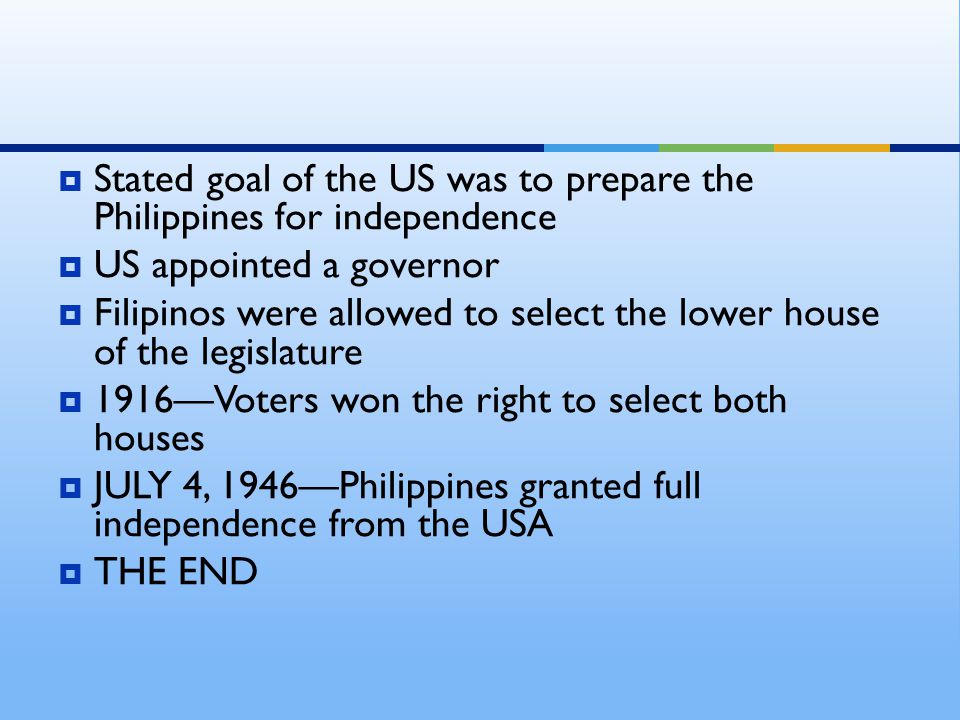 Stated goal of the US was to prepare the Philippines for independence

US appointed a governor

Filipinos were allowed to select the lower house of the legislature

1916—Voters won the right to select both houses

JULY 4, 1946—Philippines granted full independence from the USA

THE END